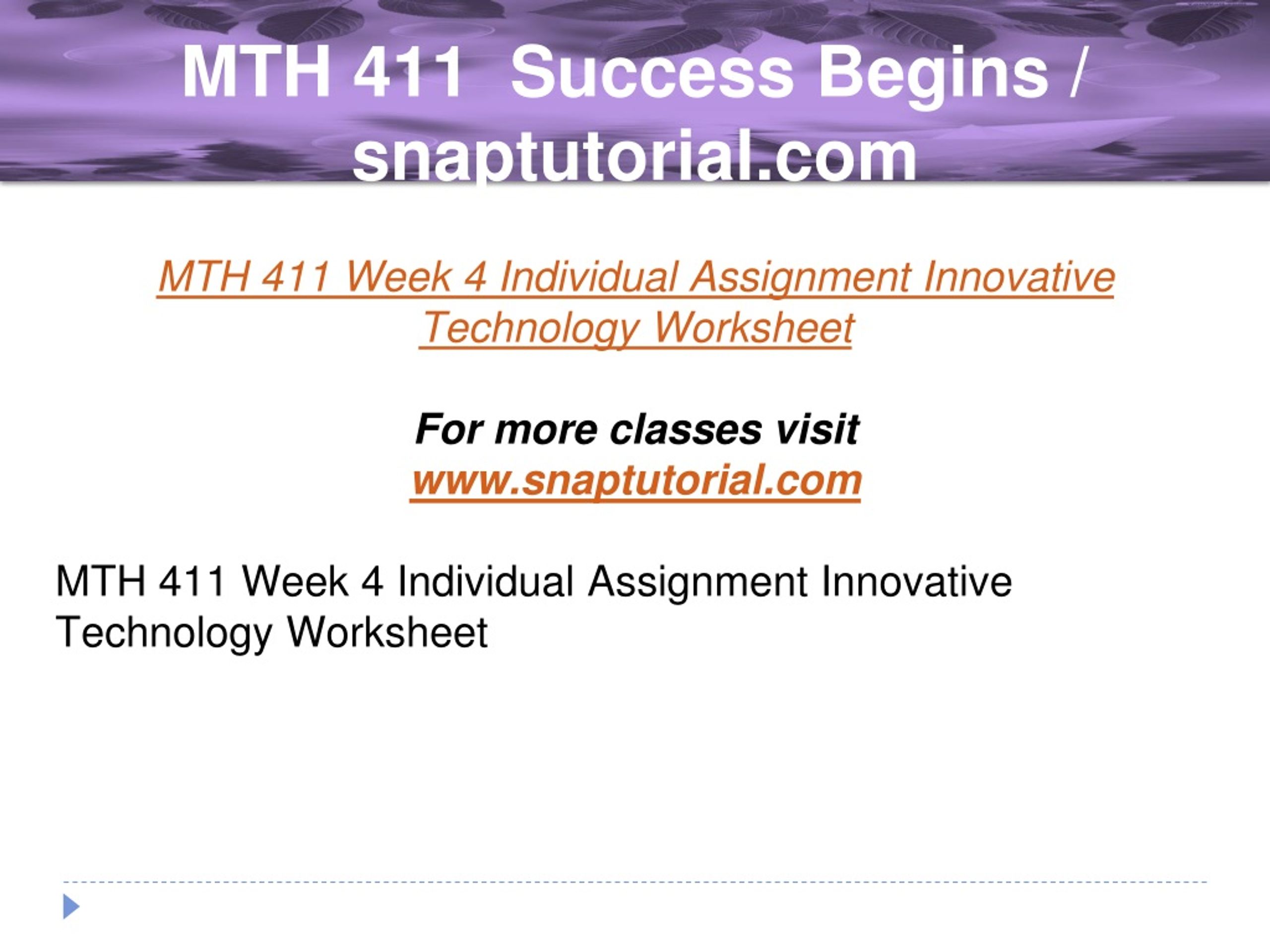 MTH 411 Success Begins / snaptutorial.com

MTH 411 Week 4 Individual Assignment Innovative Technology Worksheet

For more classes visit
www.snaptutorial.com

MTH 411 Week 4 Individual Assignment Innovative Technology Worksheet